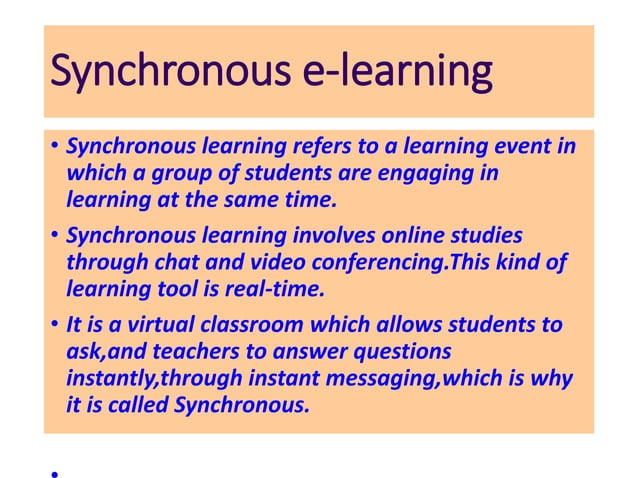 Synchronous e-learning

• Synchronous learning refers to a learning event in which a group of students are engaging in learning at the same time.

• Synchronous learning involves online studies through chat and video conferencing.This kind of learning tool is real-time.

• It is a virtual classroom which allows students to ask,and teachers to answer questions instantly,through instant messaging,which is why it is called Synchronous.

•